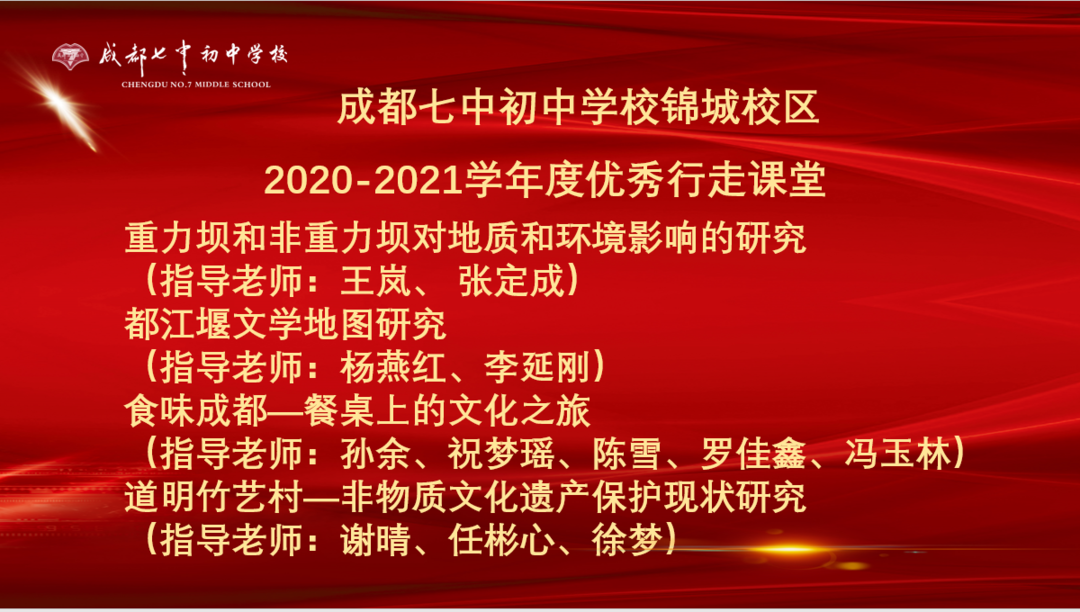 成都七中初中学校
CHENGDU NO.7 MIDDLE SCHOOL

成都七中初中学校锦城校区

2020-2021学年度优秀行走课堂

重力坝和非重力坝对地质和环境影响的研究
（指导老师：王岚、 张定成）
都江堰文学地图研究
（指导老师：杨燕红、李延刚）
食味成都—餐桌上的文化之旅
（指导老师：孙余、祝梦瑶、陈雪、罗佳鑫、冯玉林）
道明竹艺村—非物质文化遗产保护现状研究
（指导老师：谢晴、任彬心、徐梦）